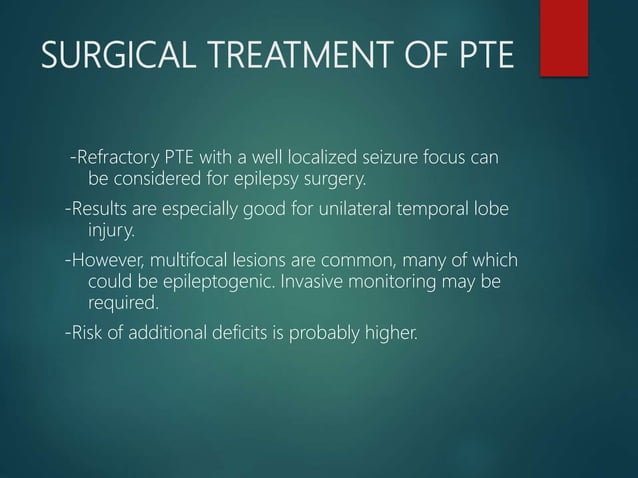 SURGICAL TREATMENT OF PTE

-Refractory PTE with a well localized seizure focus can be considered for epilepsy surgery.

-Results are especially good for unilateral temporal lobe injury.

-However, multifocal lesions are common, many of which could be epileptogenic. Invasive monitoring may be required.

-Risk of additional deficits is probably higher.